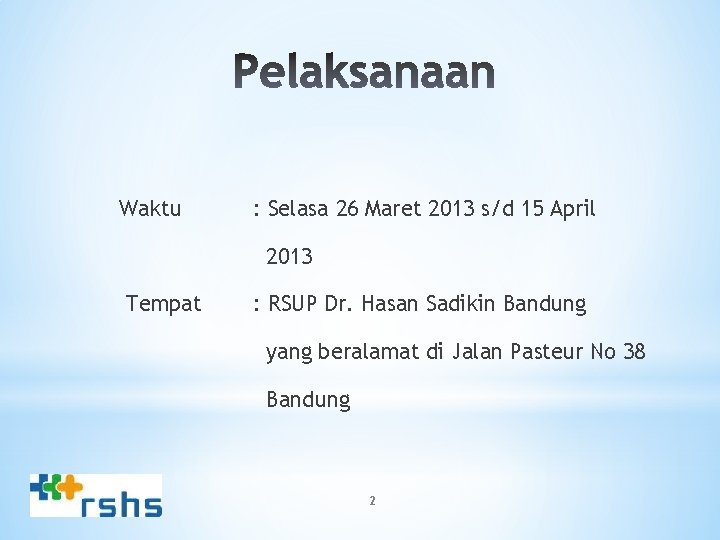 Pelaksanaan

Waktu : Selasa 26 Maret 2013 s/d 15 April 2013

Tempat : RSUP Dr. Hasan Sadikin Bandung yang beralamat di Jalan Pasteur No 38 Bandung

rshs

2